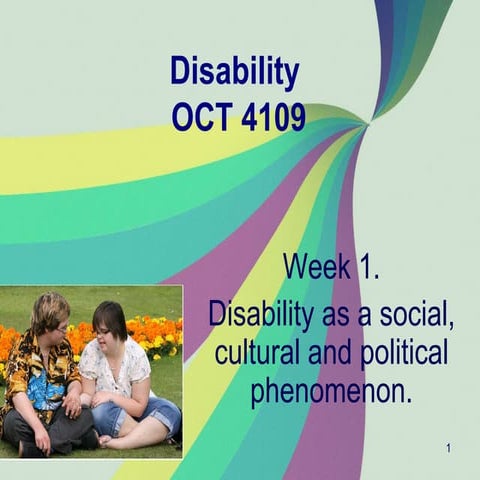 Disability
OCT 4109

Week 1.
Disability as a social, cultural and political phenomenon.

1